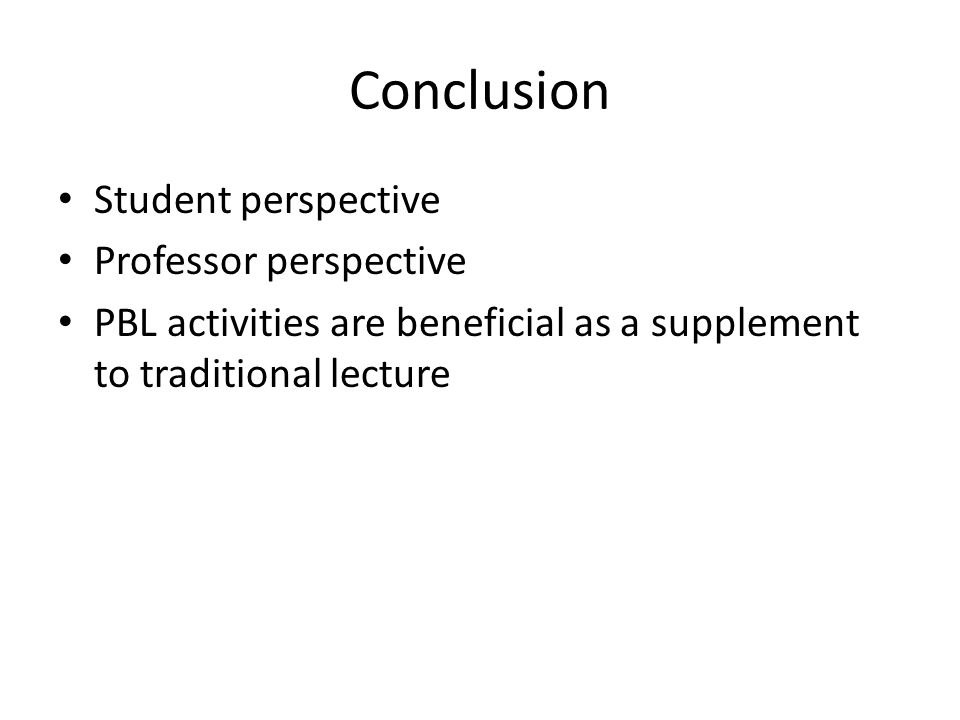 Conclusion

• Student perspective
• Professor perspective
• PBL activities are beneficial as a supplement to traditional lecture